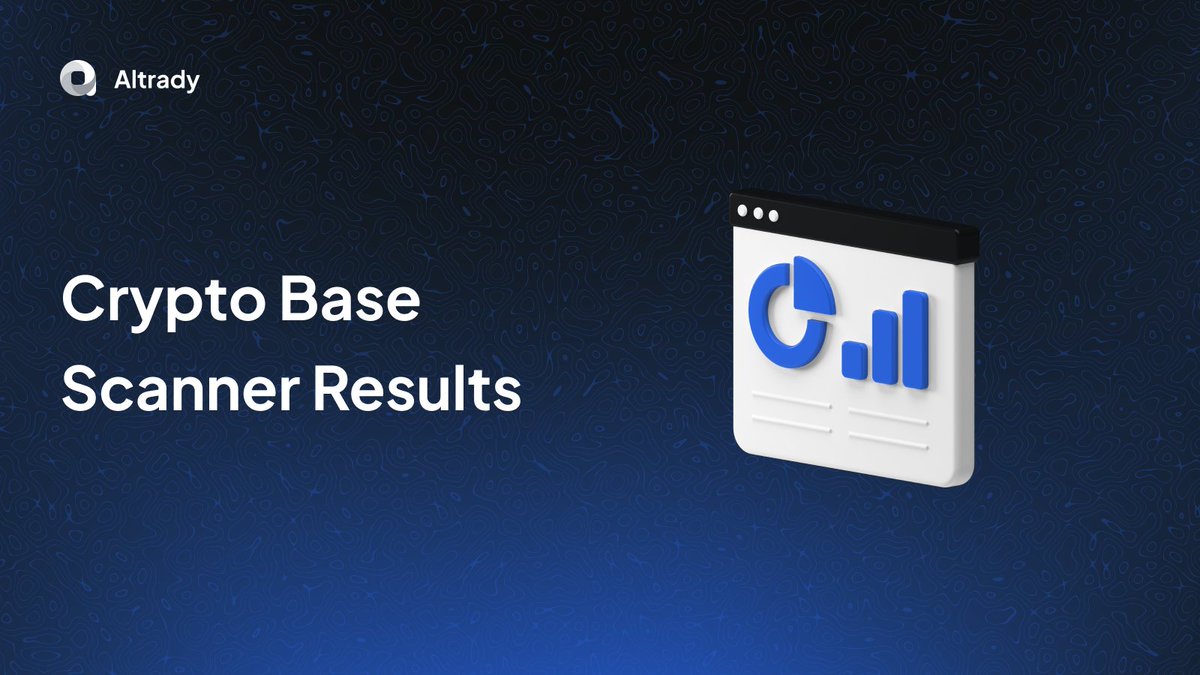 Altrady

Crypto Base Scanner Results